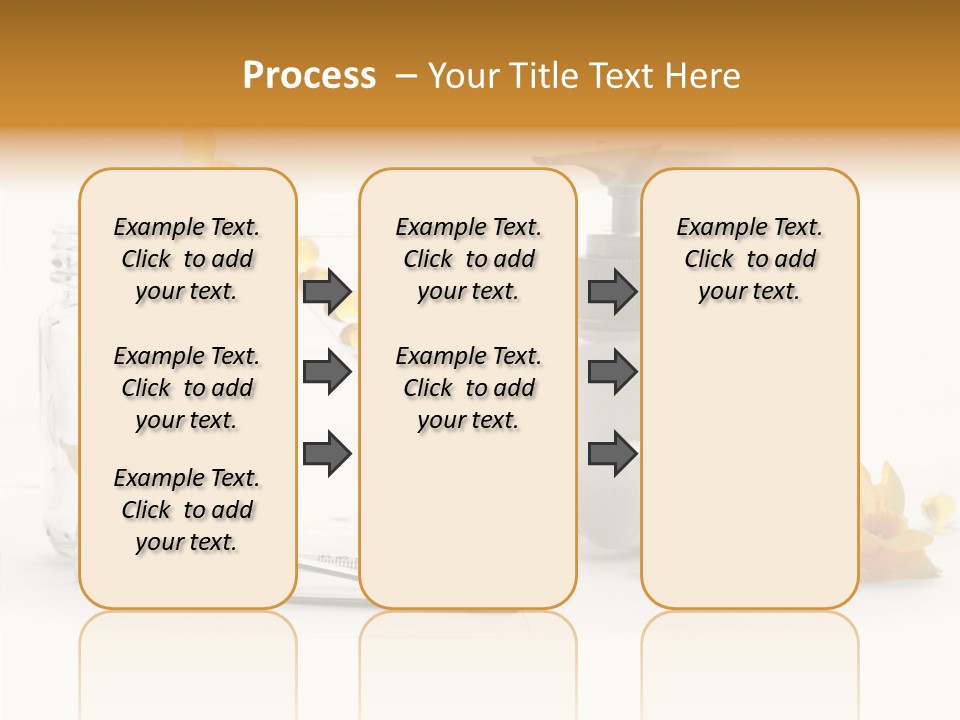 Process – Your Title Text Here

Example Text. Click to add your text.

Example Text. Click to add your text.

Example Text. Click to add your text.

Example Text. Click to add your text.

Example Text. Click to add your text.

Example Text. Click to add your text.